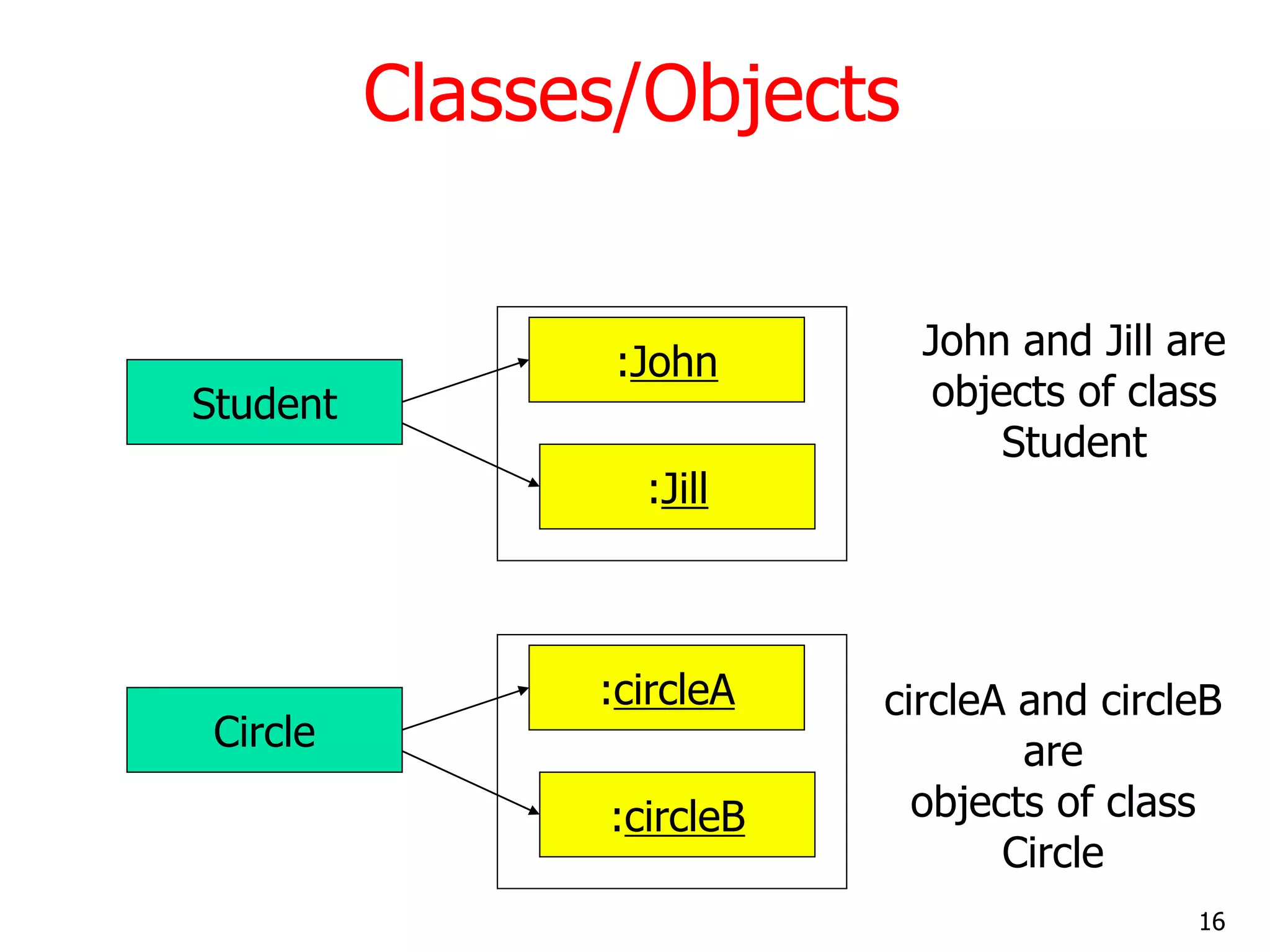 Classes/Objects

Student

:John

:Jill

John and Jill are objects of class Student

Circle

:circleA

:circleB

circleA and circleB are objects of class Circle

16